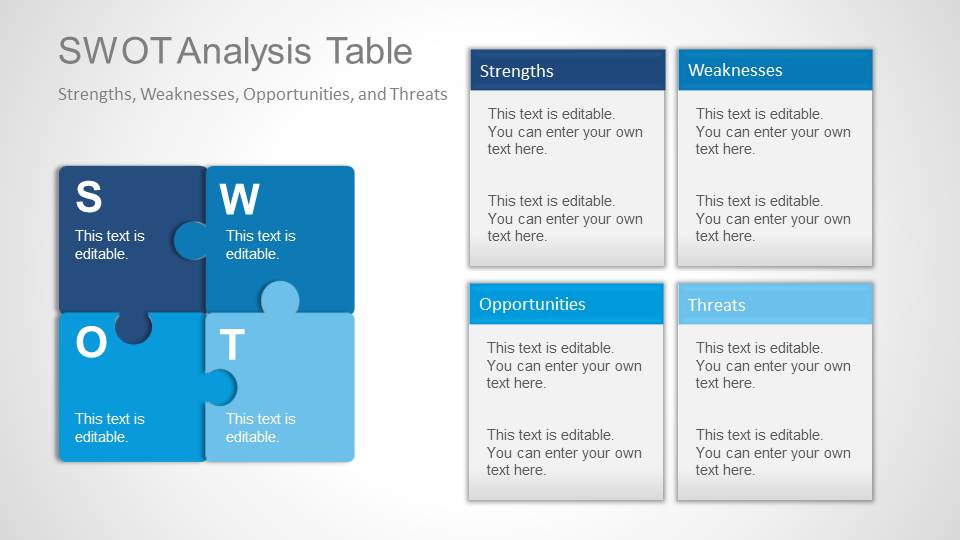 SWOT Analysis Table

Strengths, Weaknesses, Opportunities, and Threats

S
This text is editable.

W
This text is editable.

O
This text is editable.

T
This text is editable.

Strengths

This text is editable. You can enter your own text here.

This text is editable. You can enter your own text here.

Weaknesses

This text is editable. You can enter your own text here.

This text is editable. You can enter your own text here.

Opportunities

This text is editable. You can enter your own text here.

This text is editable. You can enter your own text here.

Threats

This text is editable. You can enter your own text here.

This text is editable. You can enter your own text here.